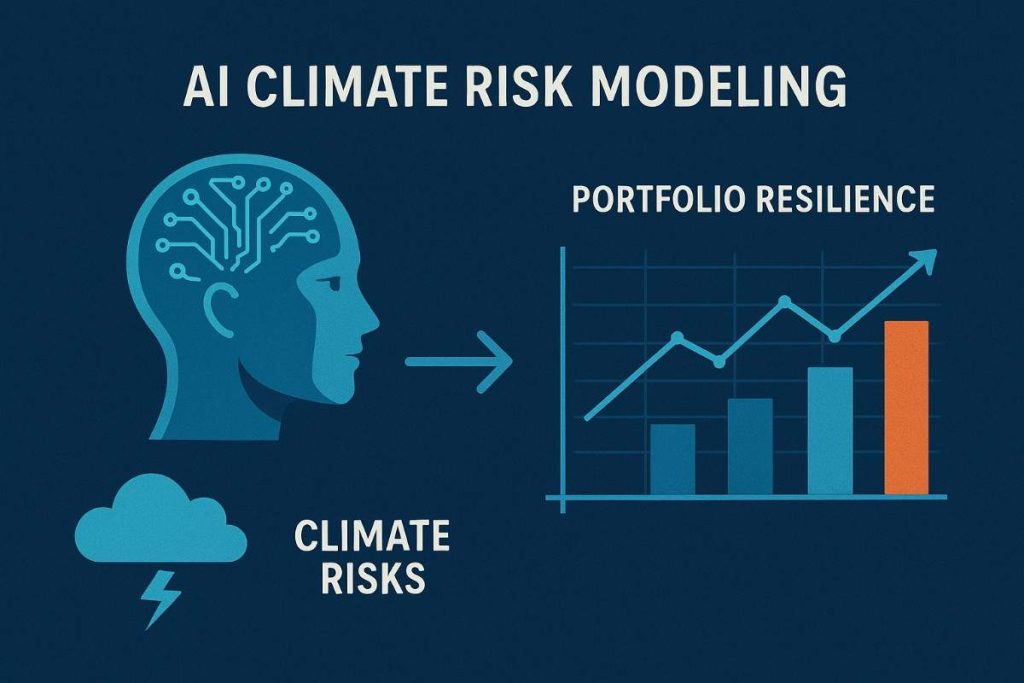 AI CLIMATE RISK MODELING

PORTFOLIO RESILIENCE

CLIMATE RISKS